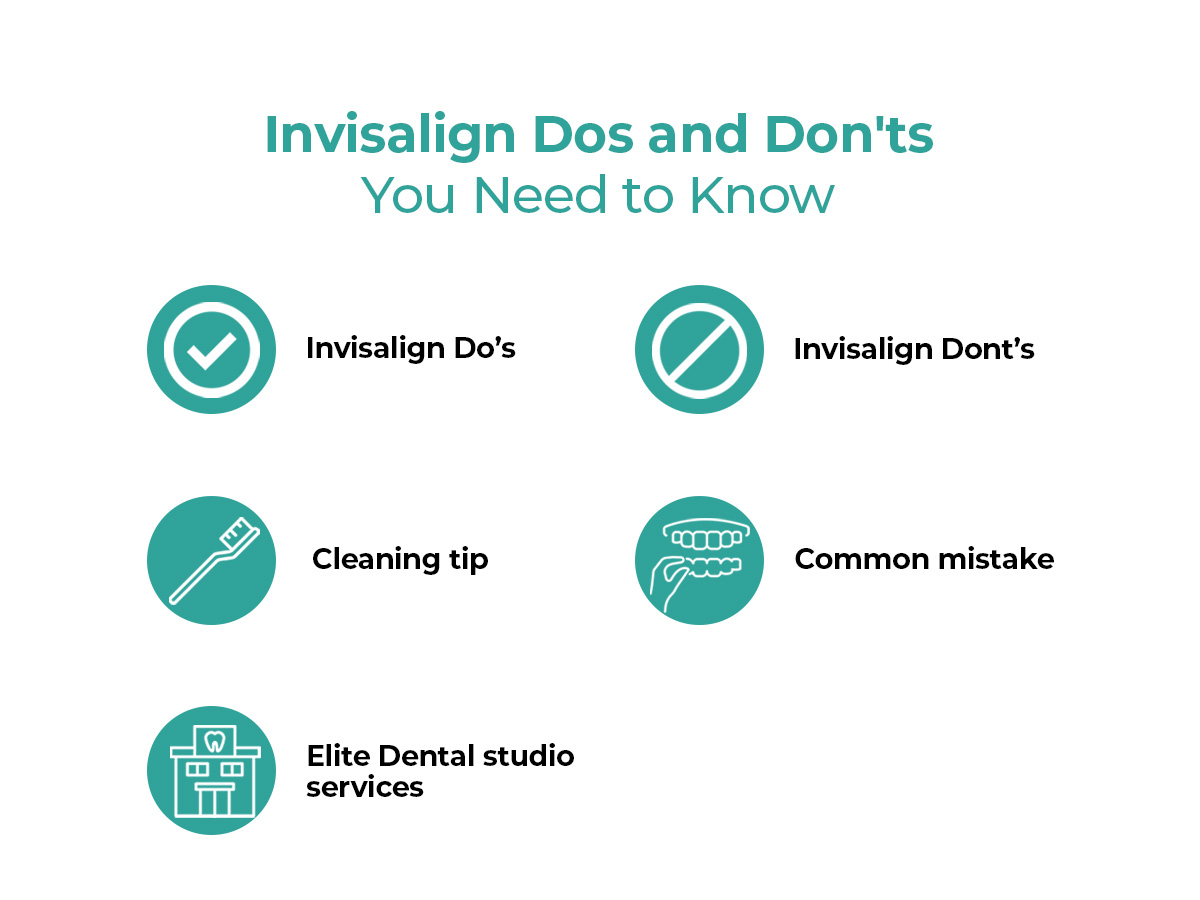 Invisalign Dos and Don'ts
You Need to Know

Invisalign Do’s

Invisalign Dont’s

Cleaning tip

Common mistake

Elite Dental studio services